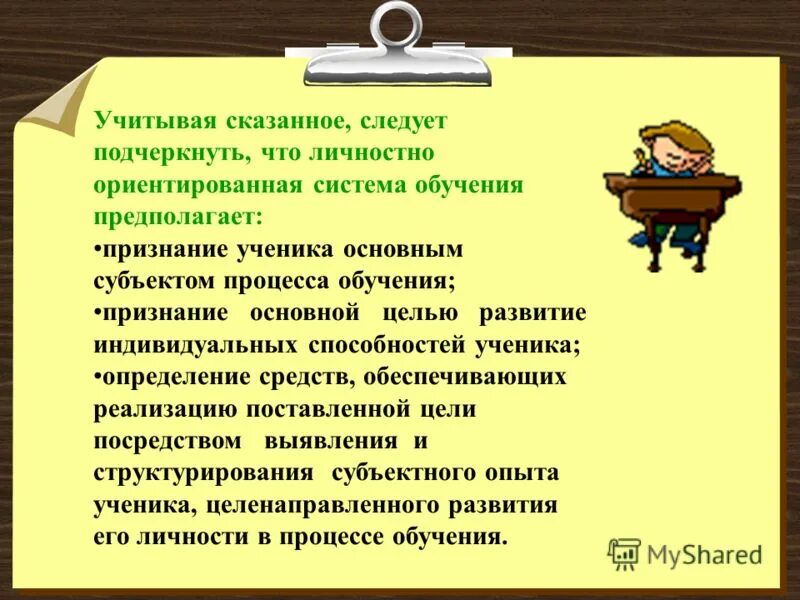 Учитывая сказанное, следует подчеркнуть, что личностно ориентированная система обучения предполагает:
•признание ученика основным субъектом процесса обучения;
•признание основной целью развитие индивидуальных способностей ученика;
•определение средств, обеспечивающих реализацию поставленной цели посредством выявления и структурирования субъектного опыта ученика, целенаправленного развития его личности в процессе обучения.

MyShared